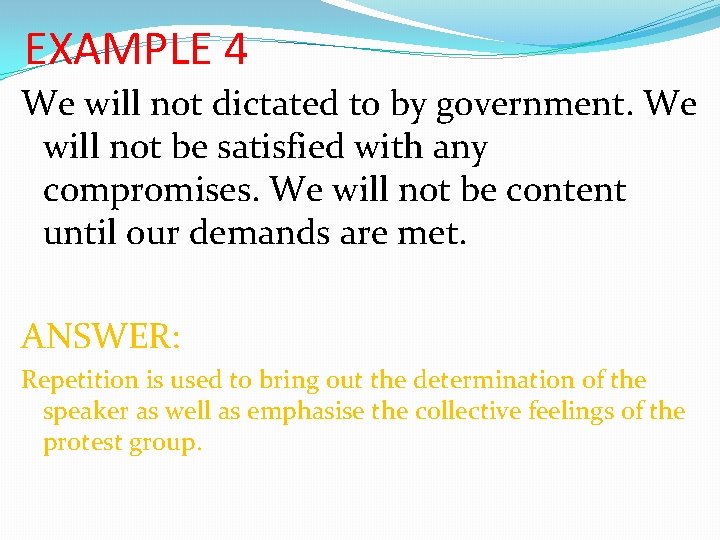 EXAMPLE 4

We will not dictated to by government. We will not be satisfied with any compromises. We will not be content until our demands are met.

ANSWER:

Repetition is used to bring out the determination of the speaker as well as emphasise the collective feelings of the protest group.